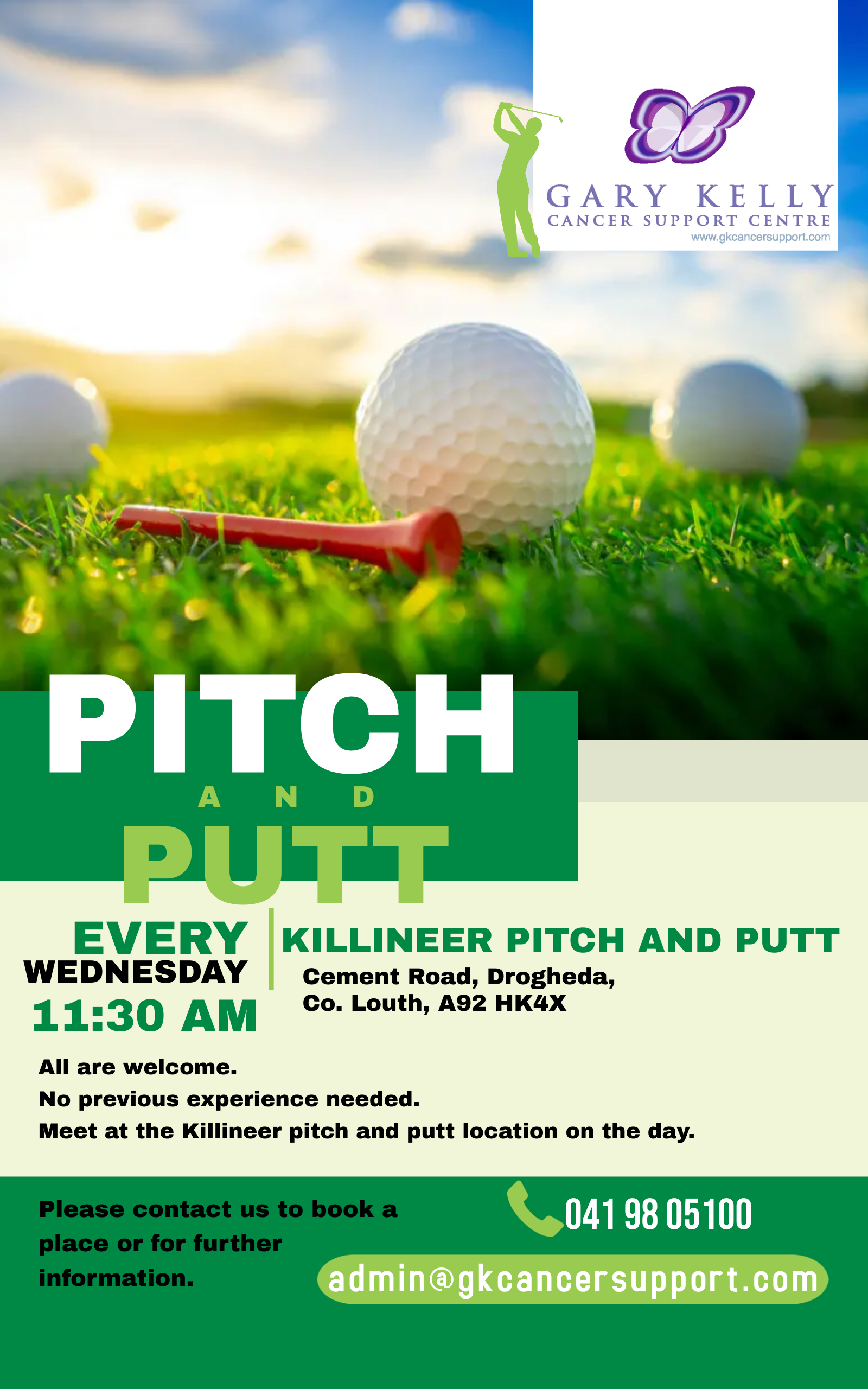 GARY KELLY
CANCER SUPPORT CENTRE
www.gkcancersupport.com

PITCH
AND
PUTT

EVERY
WEDNESDAY
11:30 AM

KILLINEER PITCH AND PUTT
Cement Road, Drogheda,
Co. Louth, A92 HK4X

All are welcome.
No previous experience needed.
Meet at the Killineer pitch and putt location on the day.

Please contact us to book a place or for further information.

041 98 05100
admin@gkcancersupport.com